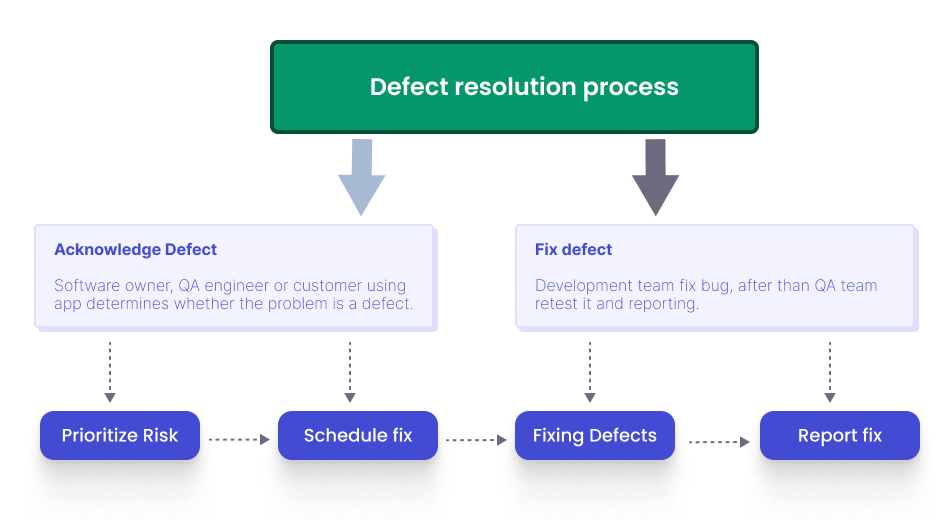 Defect resolution process

Acknowledge Defect

Software owner, QA engineer or customer using app determines whether the problem is a defect.

Fix defect

Development team fix bug, after than QA team retest it and reporting.

Prioritize Risk

Schedule fix

Fixing Defects

Report fix